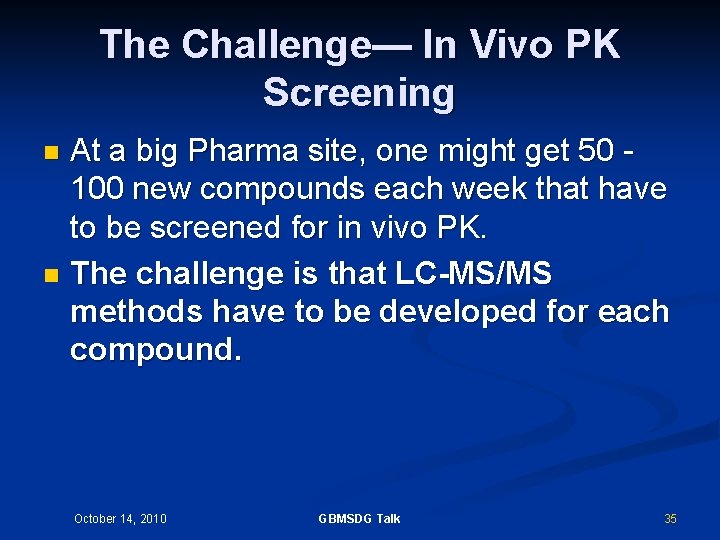 The Challenge— In Vivo PK Screening

At a big Pharma site, one might get 50 - 100 new compounds each week that have to be screened for in vivo PK.

The challenge is that LC-MS/MS methods have to be developed for each compound.

October 14, 2010

GBMSDG Talk

35